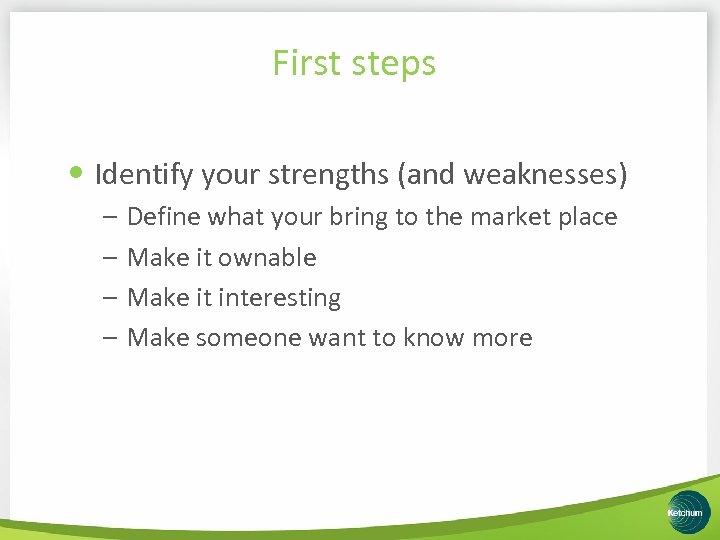 First steps

• Identify your strengths (and weaknesses)
– Define what your bring to the market place
– Make it ownable
– Make it interesting
– Make someone want to know more

Ketchum